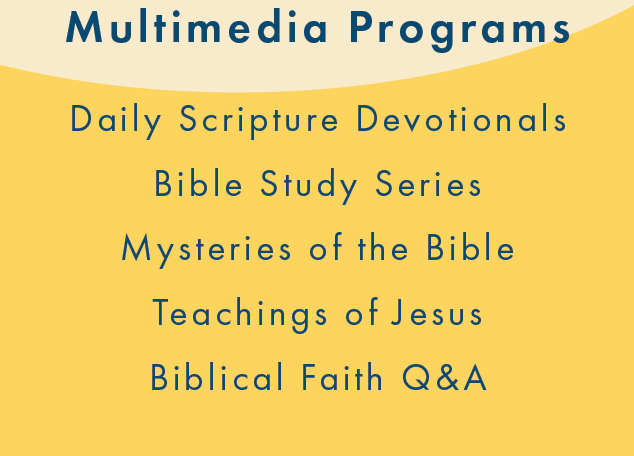 Multimedia Programs

Daily Scripture Devotionals

Bible Study Series

Mysteries of the Bible

Teachings of Jesus

Biblical Faith Q&A